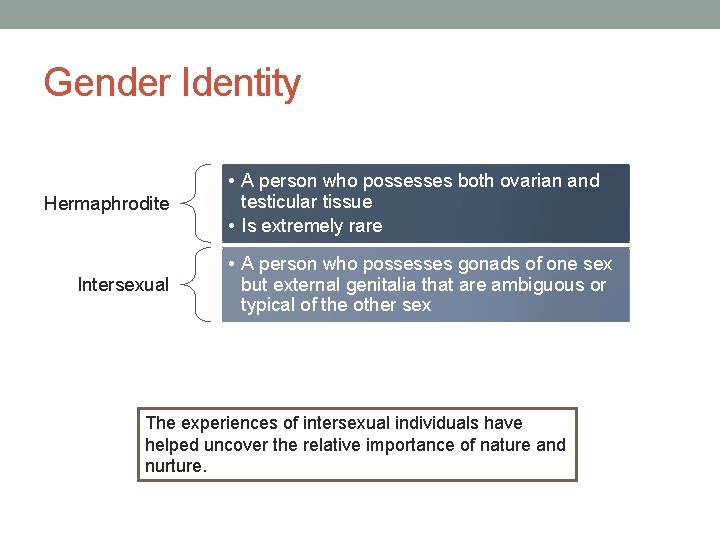 Gender Identity

Hermaphrodite

• A person who possesses both ovarian and testicular tissue
• Is extremely rare

Intersexual

• A person who possesses gonads of one sex but external genitalia that are ambiguous or typical of the other sex

The experiences of intersexual individuals have helped uncover the relative importance of nature and nurture.